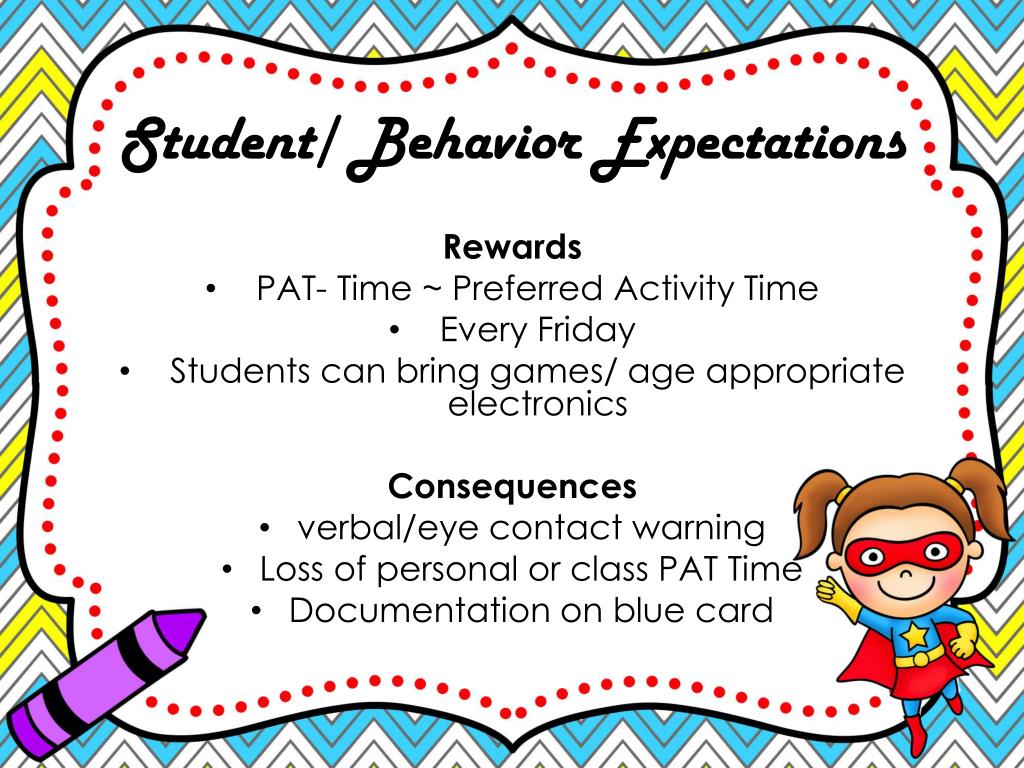 Student/ Behavior Expectations

Rewards
• PAT- Time ~ Preferred Activity Time
• Every Friday
• Students can bring games/ age appropriate electronics

Consequences
• verbal/eye contact warning
• Loss of personal or class PAT Time
• Documentation on blue card